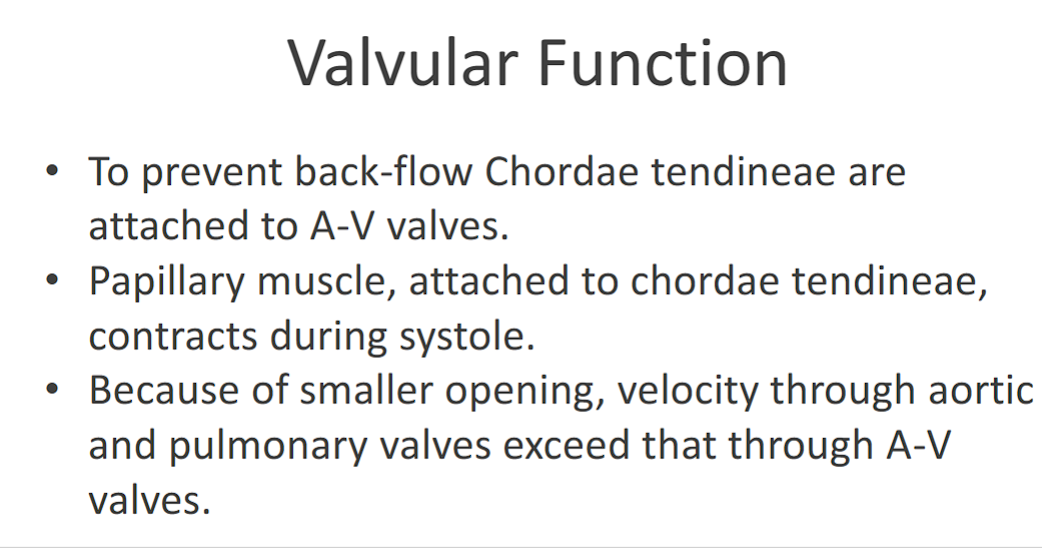 Valvular Function

• To prevent back-flow Chordae tendineae are attached to A-V valves.
• Papillary muscle, attached to chordae tendineae, contracts during systole.
• Because of smaller opening, velocity through aortic and pulmonary valves exceed that through A-V valves.